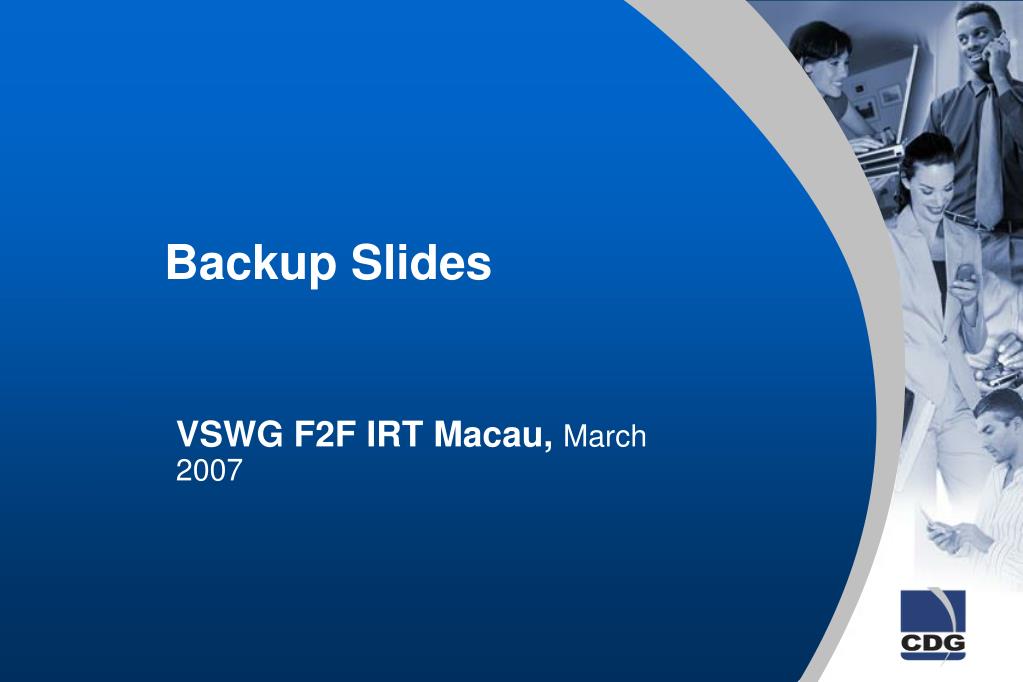 Backup Slides

VSWG F2F IRT Macau, March 2007

CDG